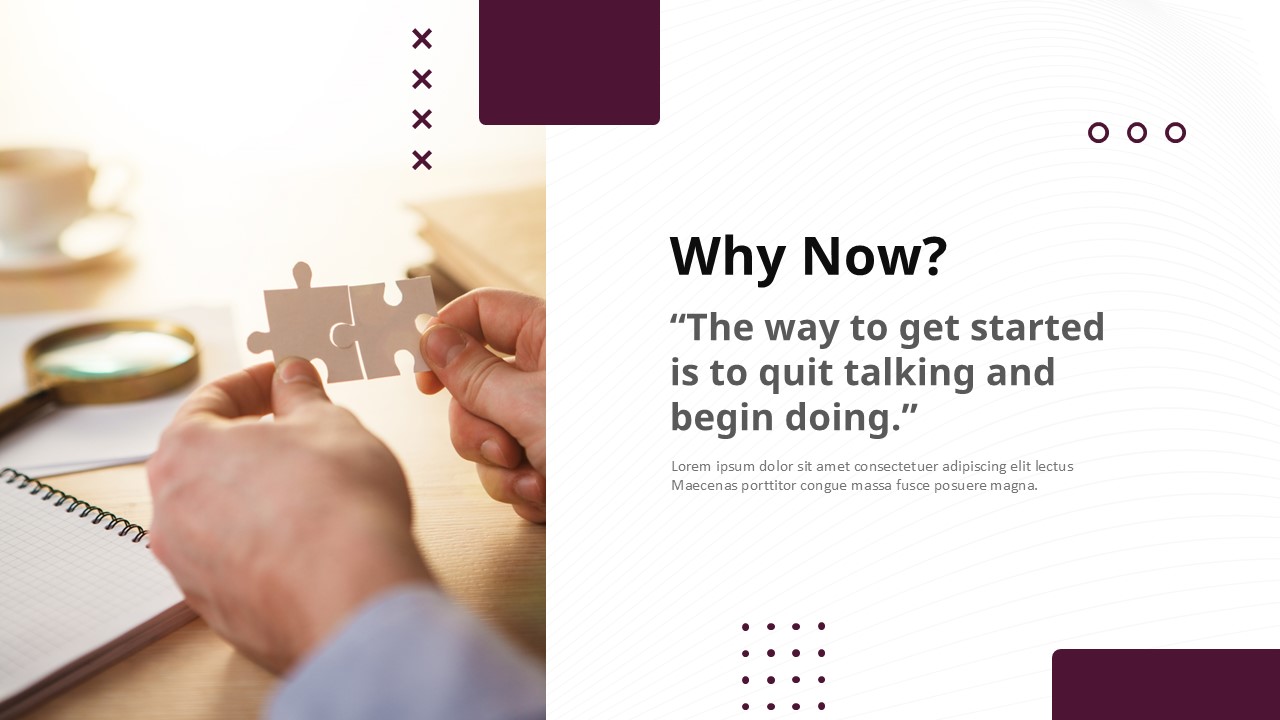 Why Now?

“The way to get started is to quit talking and begin doing.”

Lorem ipsum dolor sit amet consectetuer adipiscing elit lectus Maecenas porttitor congue massa fusce posuere magna.